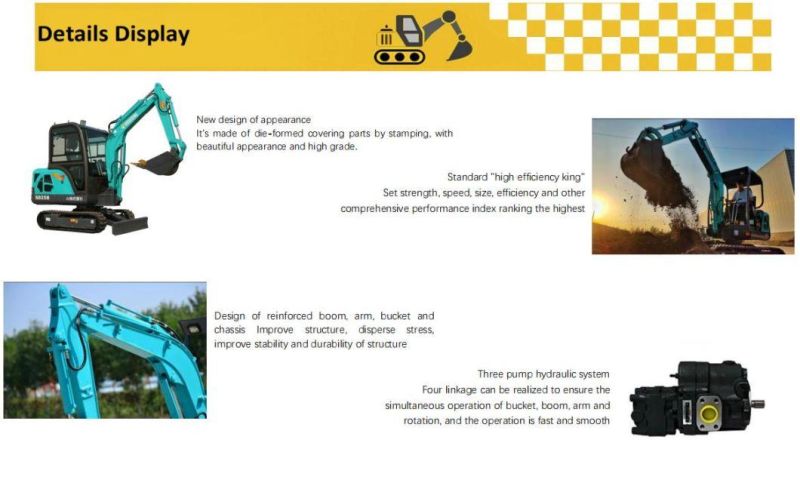 Details Display

New design of appearance
It's made of die-formed covering parts by stamping, with beautiful appearance and high grade.

Standard "high efficiency king"
Set strength, speed, size, efficiency and other comprehensive performance index ranking the highest

Design of reinforced boom, arm, bucket and chassis Improve structure, disperse stress, improve stability and durability of structure

Three pump hydraulic system
Four linkage can be realized to ensure the simultaneous operation of bucket, boom, arm and rotation, and the operation is fast and smooth